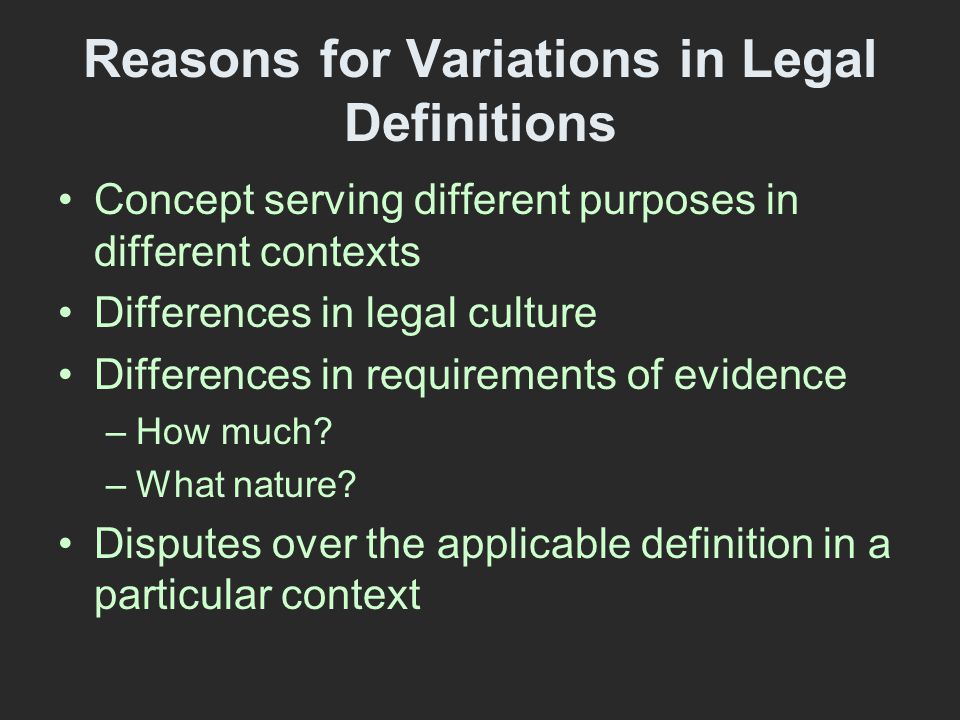 Reasons for Variations in Legal Definitions

• Concept serving different purposes in different contexts
• Differences in legal culture
• Differences in requirements of evidence
– How much?
– What nature?
• Disputes over the applicable definition in a particular context